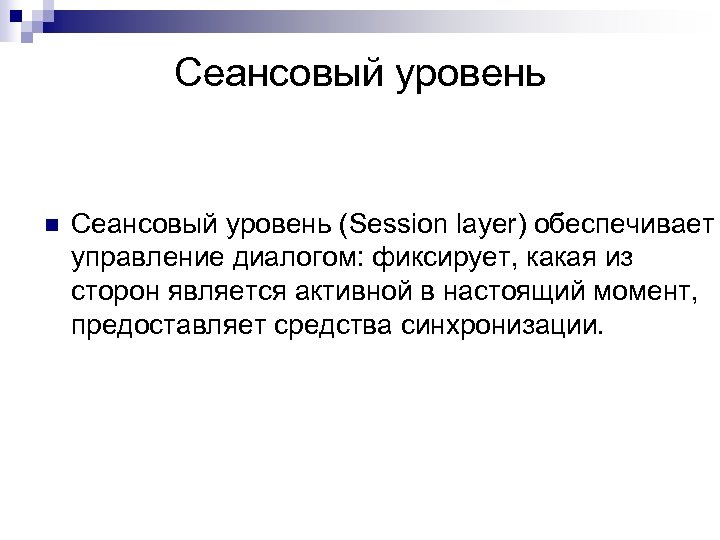 Сеансовый уровень

Сеансовый уровень (Session layer) обеспечивает управление диалогом: фиксирует, какая из сторон является активной в настоящий момент, предоставляет средства синхронизации.